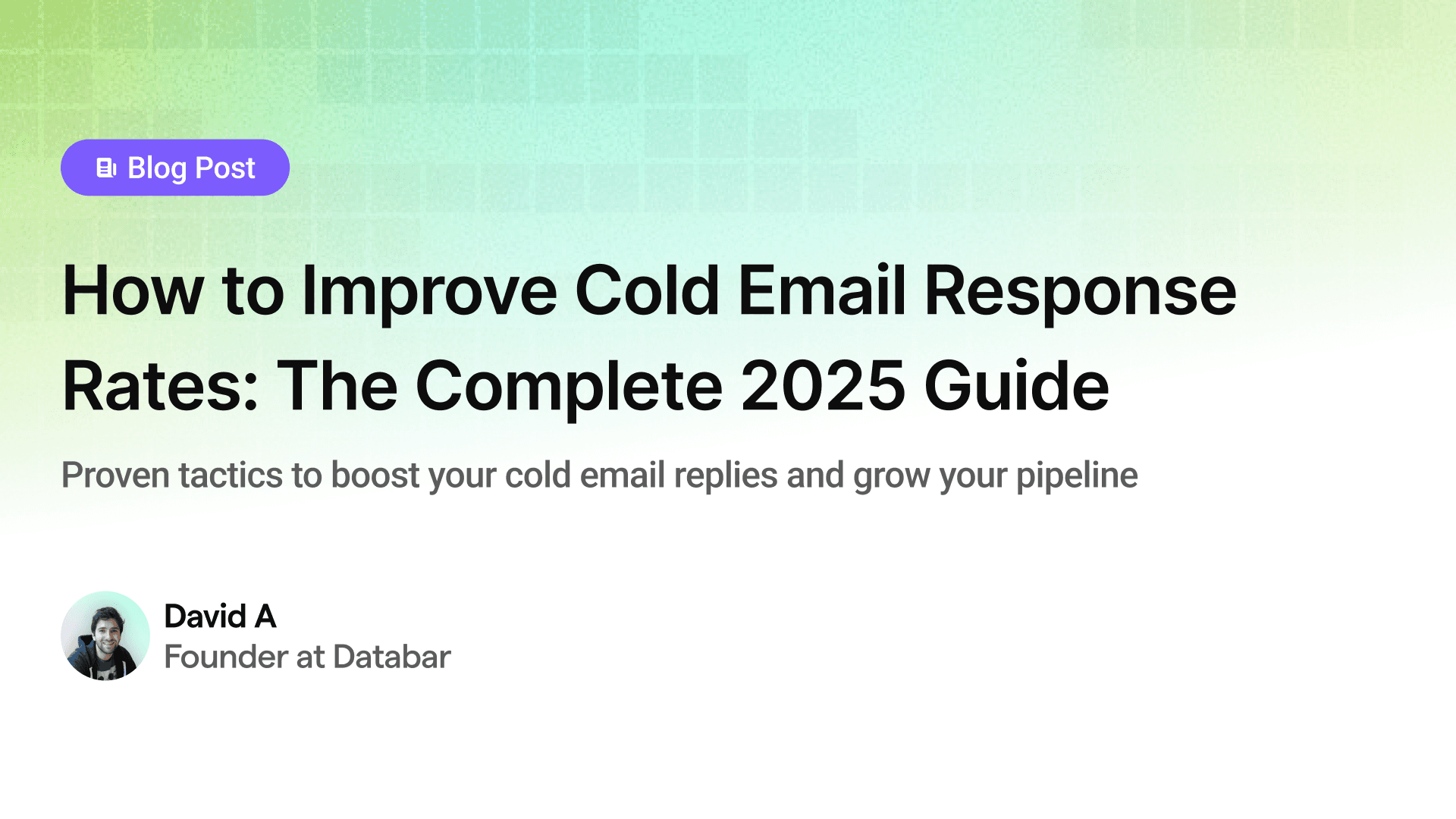 Blog Post

How to Improve Cold Email Response Rates: The Complete 2025 Guide

Proven tactics to boost your cold email replies and grow your pipeline

David A
Founder at Databar